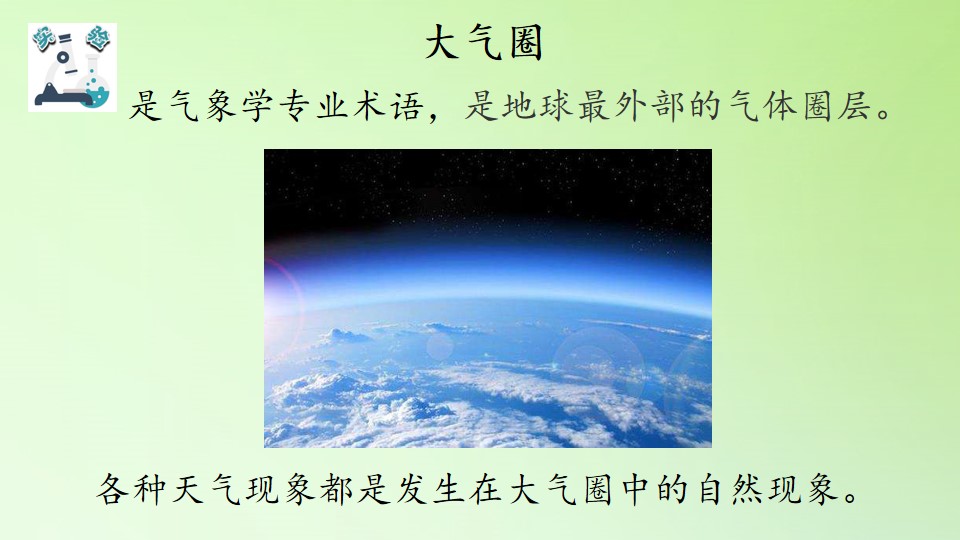 大气圈

是气象学专业术语，是地球最外部的气体圈层。

各种天气现象都是发生在大气圈中的自然现象。